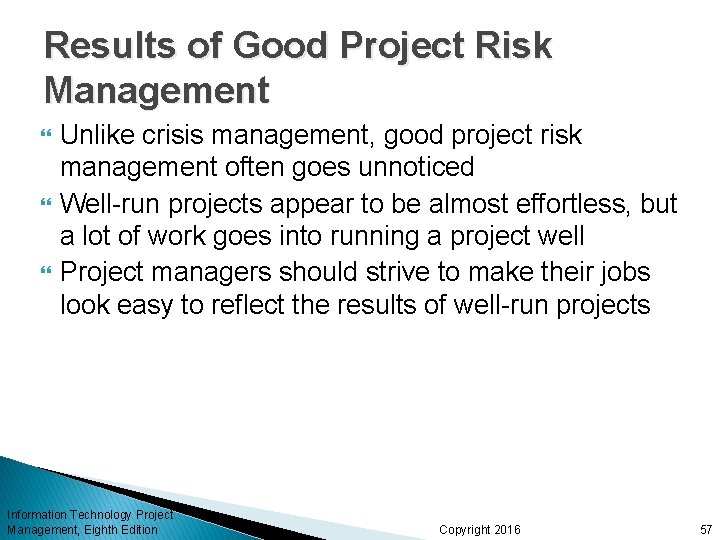 Results of Good Project Risk Management

Unlike crisis management, good project risk management often goes unnoticed

Well-run projects appear to be almost effortless, but a lot of work goes into running a project well

Project managers should strive to make their jobs look easy to reflect the results of well-run projects

Information Technology Project Management, Eighth Edition

Copyright 2016

57